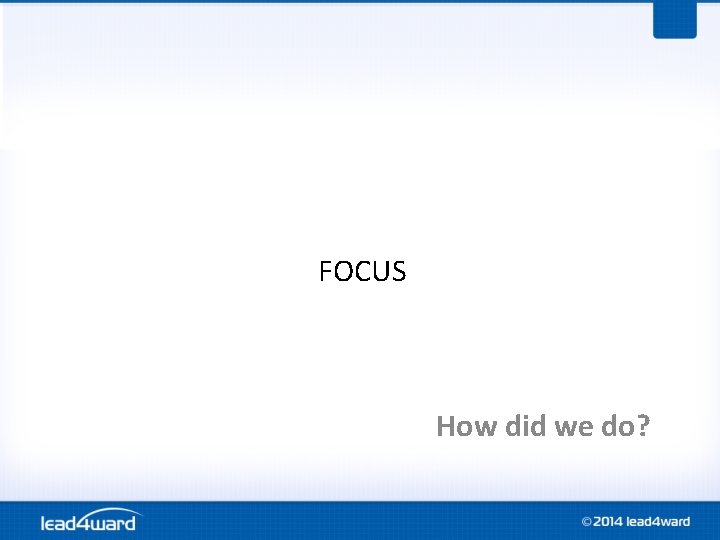 FOCUS

How did we do?

lead4ward

©2014 lead4ward